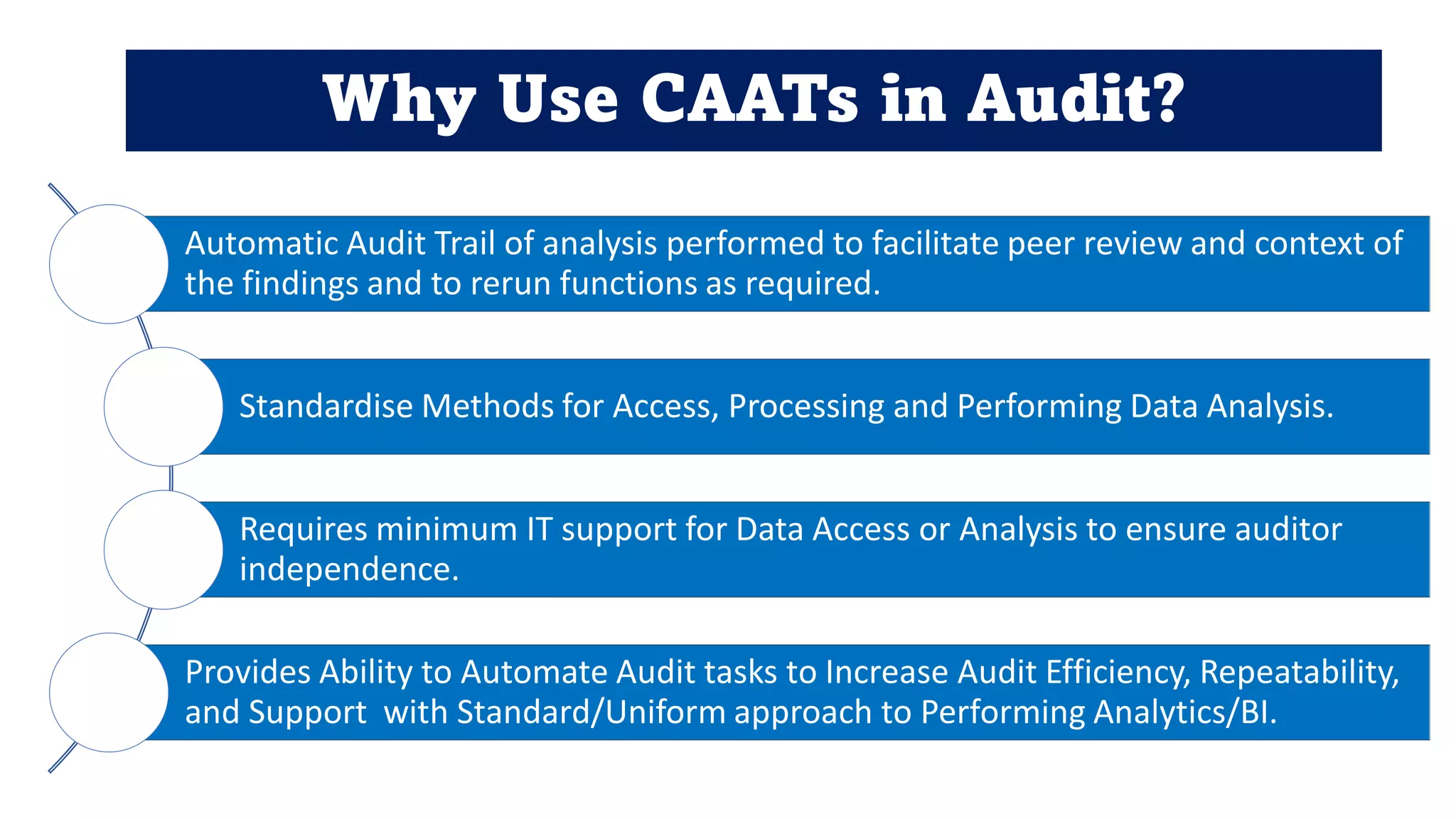 Why Use CAATs in Audit?

Automatic Audit Trail of analysis performed to facilitate peer review and context of the findings and to rerun functions as required.

Standardise Methods for Access, Processing and Performing Data Analysis.

Requires minimum IT support for Data Access or Analysis to ensure auditor independence.

Provides Ability to Automate Audit tasks to Increase Audit Efficiency, Repeatability, and Support with Standard/Uniform approach to Performing Analytics/BI.